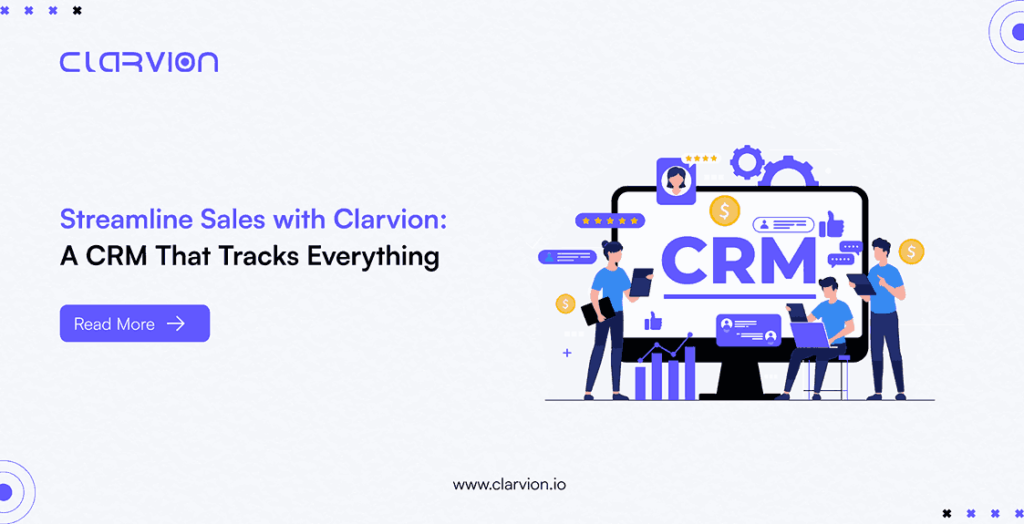 CLARVION

Streamline Sales with Clarvion:
A CRM That Tracks Everything

Read More

CRM

www.clarvion.io